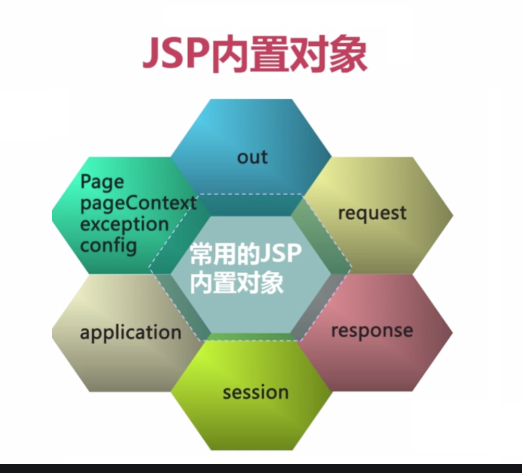 JSP内置对象

out

Page
pageContext
exception
config

request

常用的JSP
内置对象

application

response

session